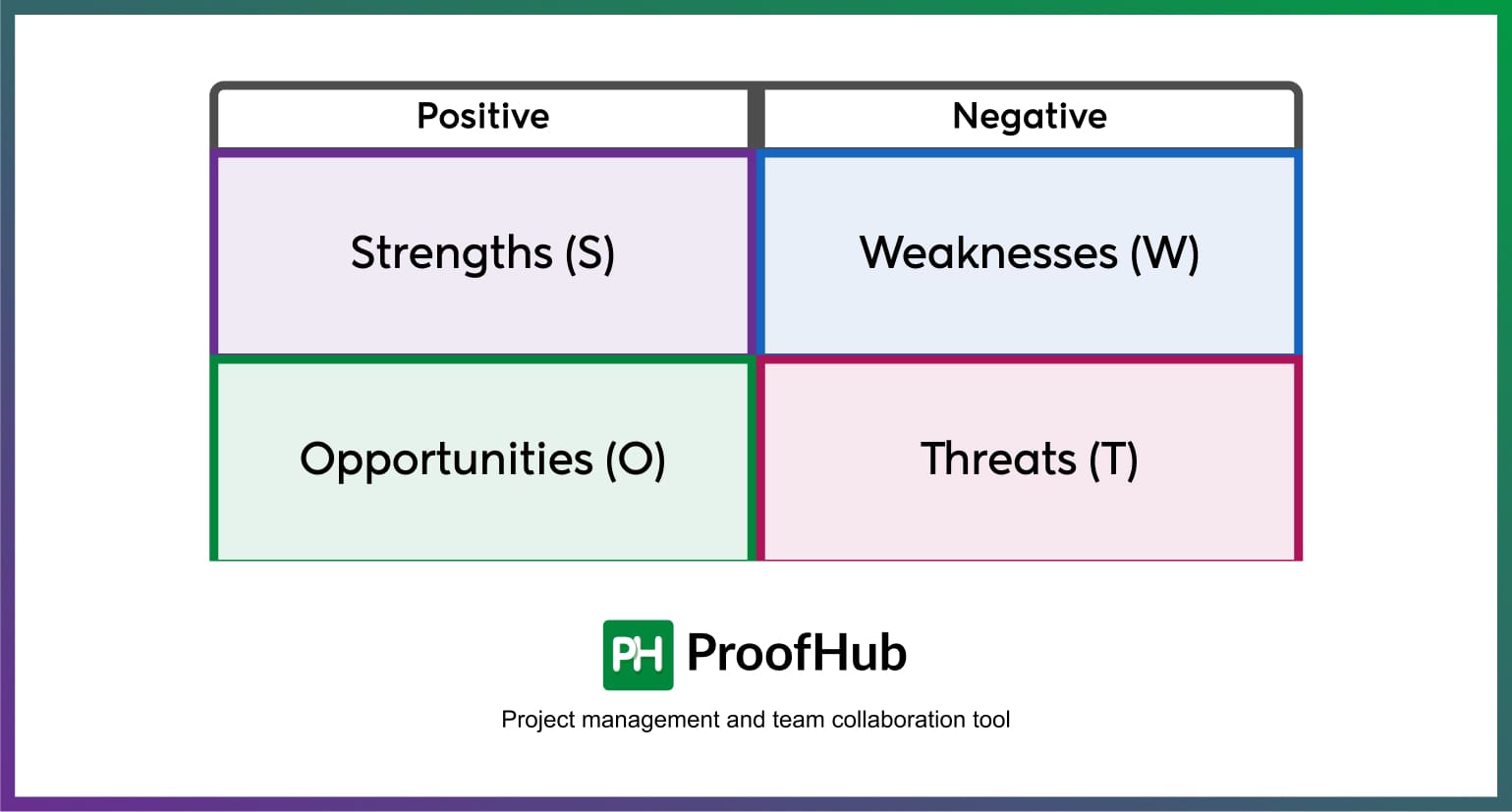 | Positive | Negative |
|---|---|
| Strengths (S) | Weaknesses (W) |
| Opportunities (O) | Threats (T) |

PH ProofHub

Project management and team collaboration tool